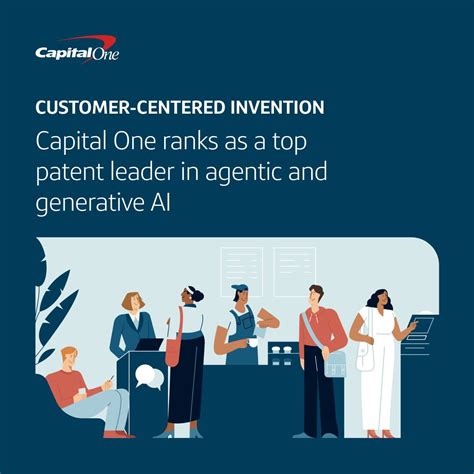 Capital One

CUSTOMER-CENTERED INVENTION

Capital One ranks as a top patent leader in agentic and generative AI